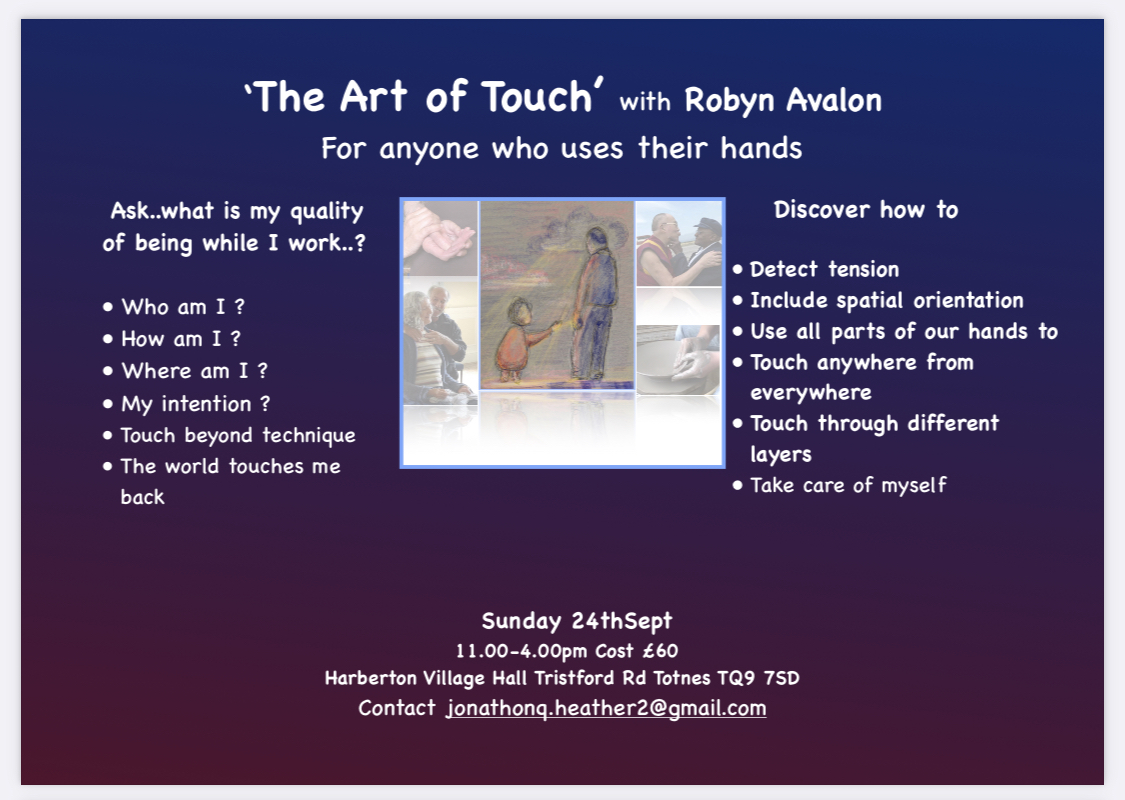 ‘The Art of Touch’ with Robyn Avalon
For anyone who uses their hands

Ask..what is my quality of being while I work..?

• Who am I ?
• How am I ?
• Where am I ?
• My intention ?
• Touch beyond technique
• The world touches me back

Discover how to

• Detect tension
• Include spatial orientation
• Use all parts of our hands to
• Touch anywhere from everywhere
• Touch through different layers
• Take care of myself

Sunday 24thSept
11.00-4.00pm Cost £60
Harberton Village Hall Tristford Rd Totnes TQ9 7SD
Contact jonathonq.heather2@gmail.com